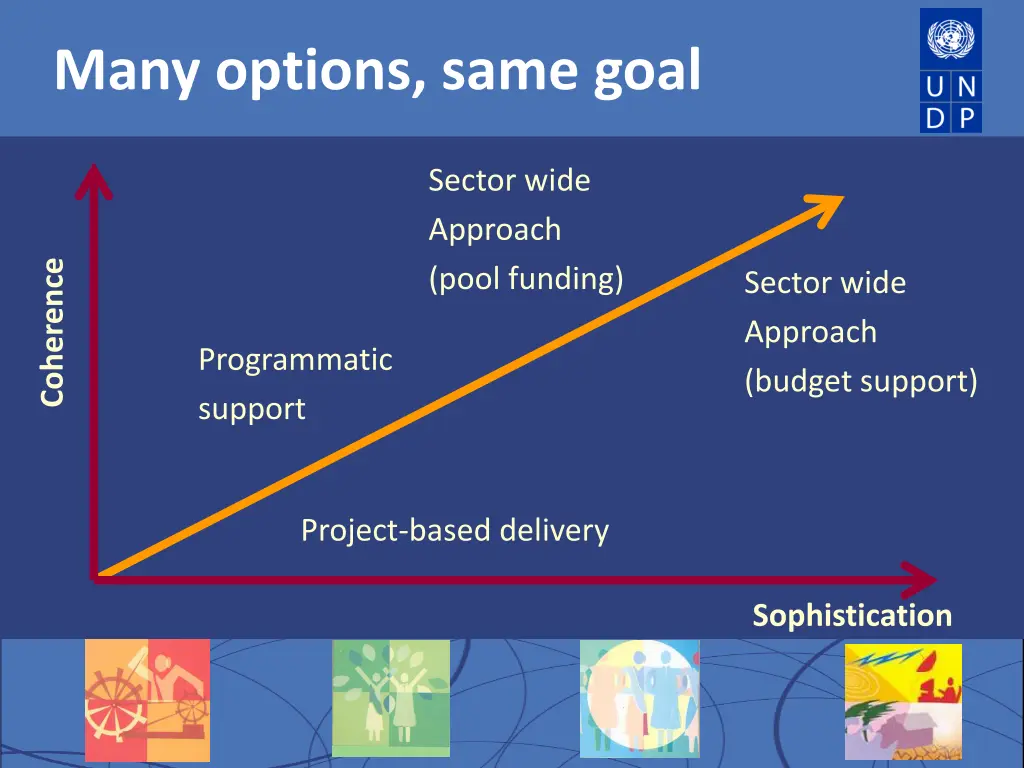 Many options, same goal

U N
D P

Coherence

Sector wide
Approach
(pool funding)

Sector wide
Approach
(budget support)

Programmatic
support

Project-based delivery

Sophistication